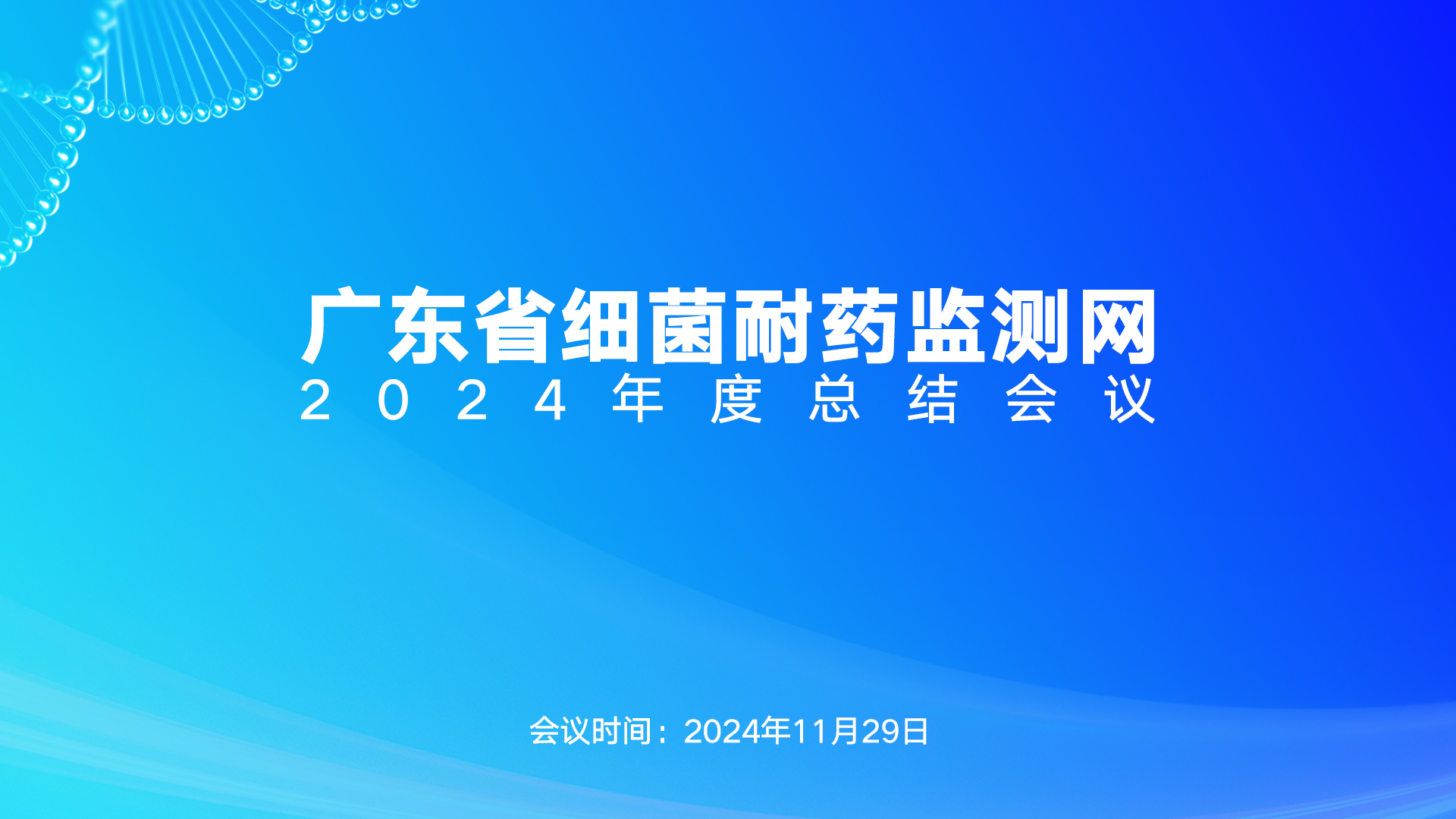 广东省细菌耐药监测网

2024年度总结会议

会议时间：2024年11月29日